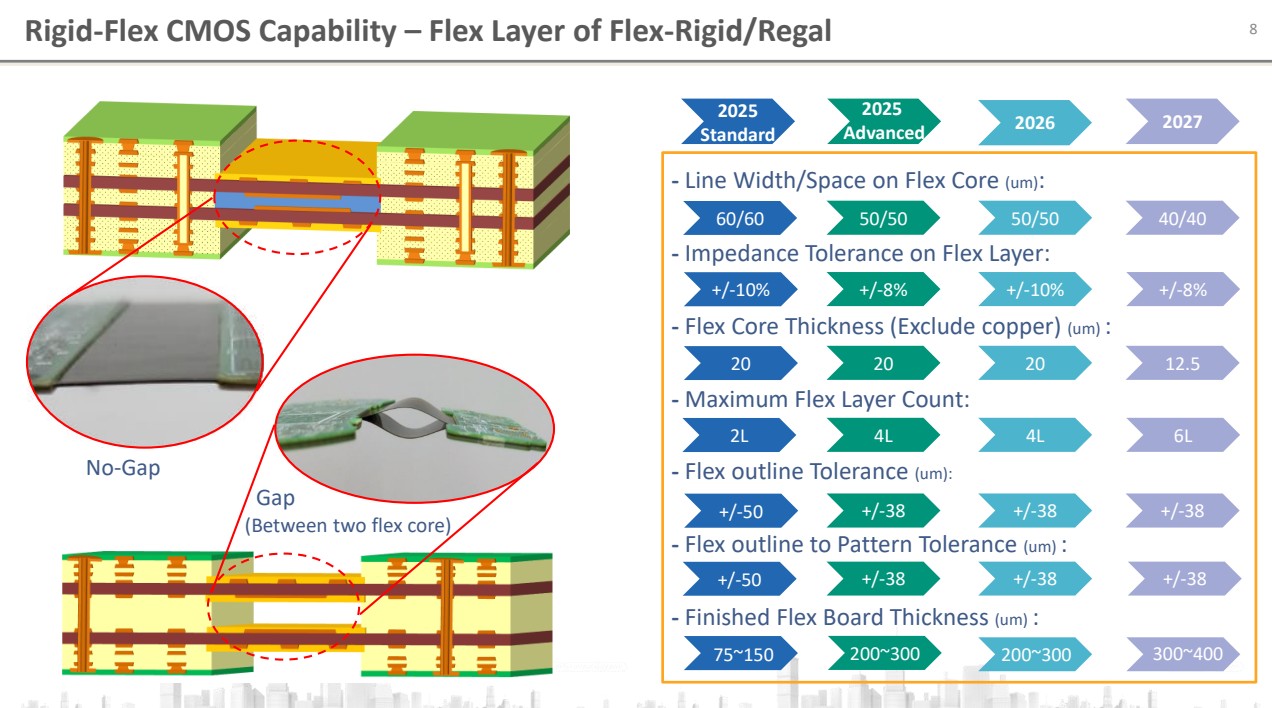 Rigid-Flex CMOS Capability – Flex Layer of Flex-Rigid/Regal

8

No-Gap

Gap
(Between two flex core)

2025 Standard
2025 Advanced
2026
2027

- Line Width/Space on Flex Core (um):
60/60
50/50
50/50
40/40

- Impedance Tolerance on Flex Layer:
+/-10%
+/-8%
+/-10%
+/-8%

- Flex Core Thickness (Exclude copper) (um) :
20
20
20
12.5

- Maximum Flex Layer Count:
2L
4L
4L
6L

- Flex outline Tolerance (um):
+/-50
+/-38
+/-38
+/-38

- Flex outline to Pattern Tolerance (um) :
+/-50
+/-38
+/-38
+/-38

- Finished Flex Board Thickness (um) :
75~150
200~300
200~300
300~400